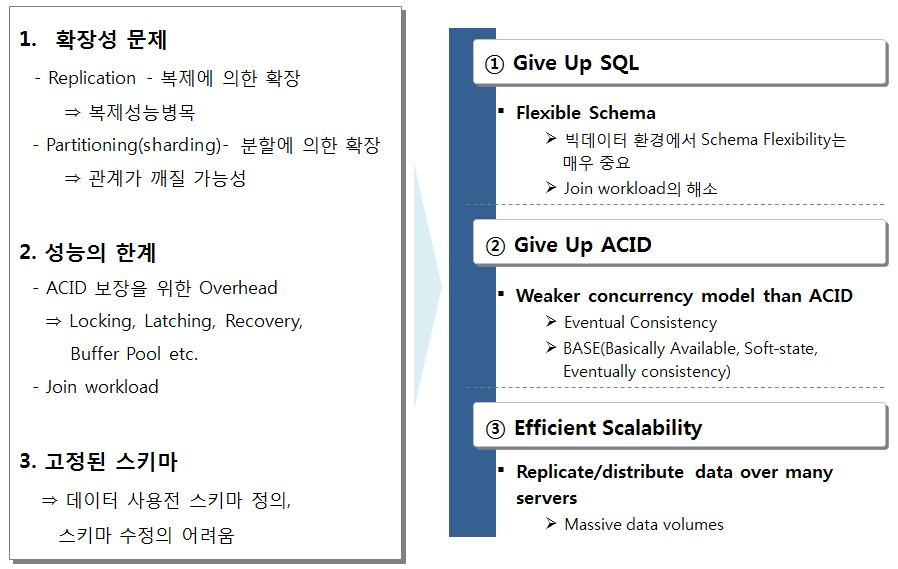 1. 확장성 문제

- Replication - 복제에 의한 확장

⇒ 복제성능병목

- Partitioning(sharding)- 분할에 의한 확장

⇒ 관계가 깨질 가능성

2. 성능의 한계

- ACID 보장을 위한 Overhead

⇒ Locking, Latching, Recovery, Buffer Pool etc.

- Join workload

3. 고정된 스키마

⇒ 데이터 사용전 스키마 정의, 스키마 수정의 어려움

① Give Up SQL

▪ Flexible Schema

➢ 빅데이터 환경에서 Schema Flexibility는 매우 중요

➢ Join workload의 해소

② Give Up ACID

▪ Weaker concurrency model than ACID

➢ Eventual Consistency

➢ BASE(Basically Available, Soft-state, Eventually consistency)

③ Efficient Scalability

▪ Replicate/distribute data over many servers

➢ Massive data volumes